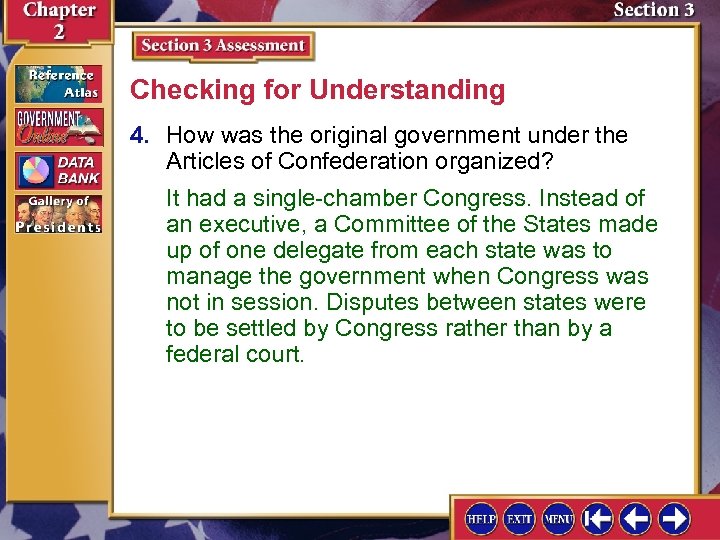 Chapter 2

Section 3

Reference Atlas

GOVERNMENT Online

DATA BANK

Gallery of Presidents

Section 3 Assessment

Checking for Understanding

4. How was the original government under the Articles of Confederation organized?

It had a single-chamber Congress. Instead of an executive, a Committee of the States made up of one delegate from each state was to manage the government when Congress was not in session. Disputes between states were to be settled by Congress rather than by a federal court.

HELP EXIT MENU